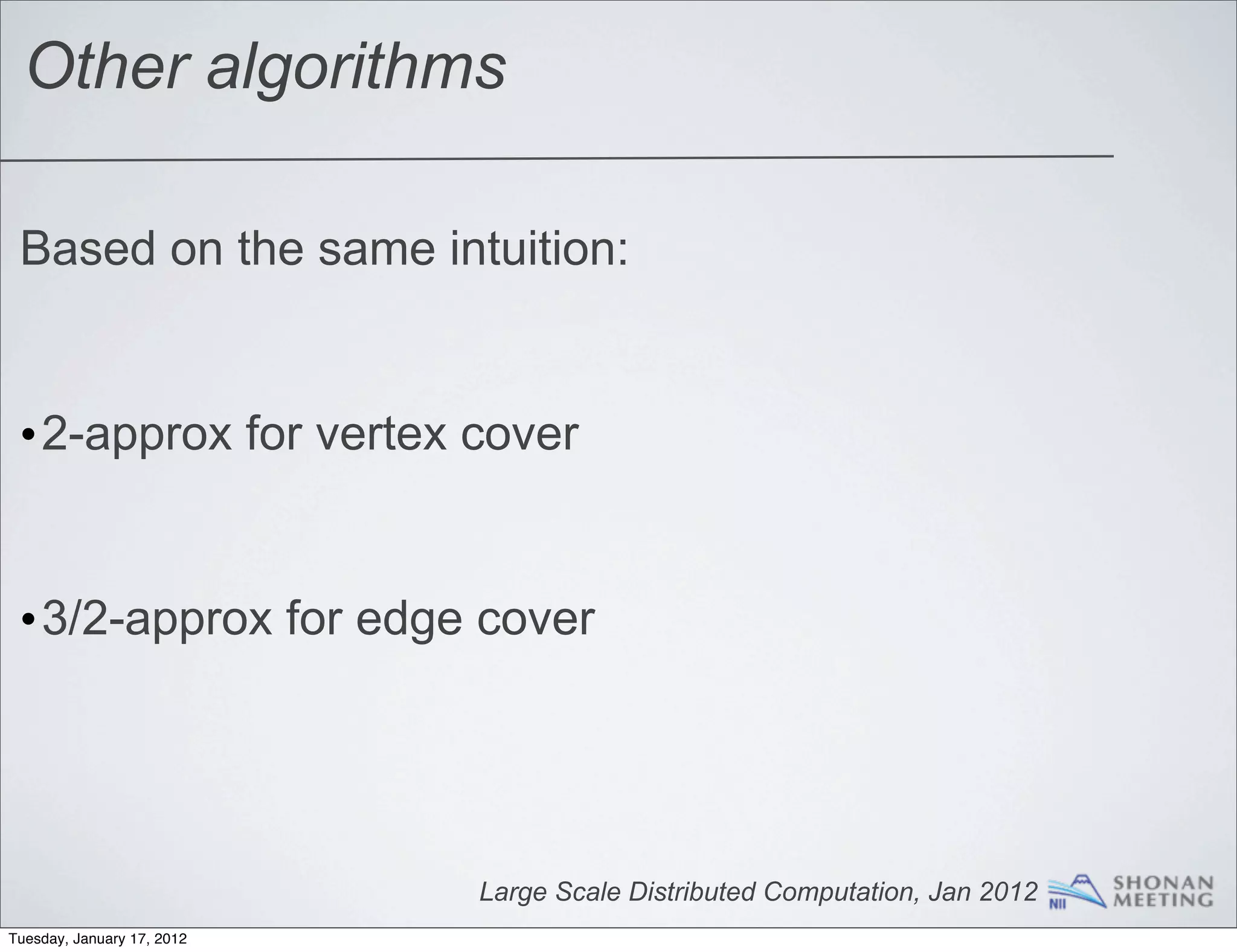 Other algorithms

Based on the same intuition:

• 2-approx for vertex cover

• 3/2-approx for edge cover

Large Scale Distributed Computation, Jan 2012 NII SHONAN MEETING

Tuesday, January 17, 2012